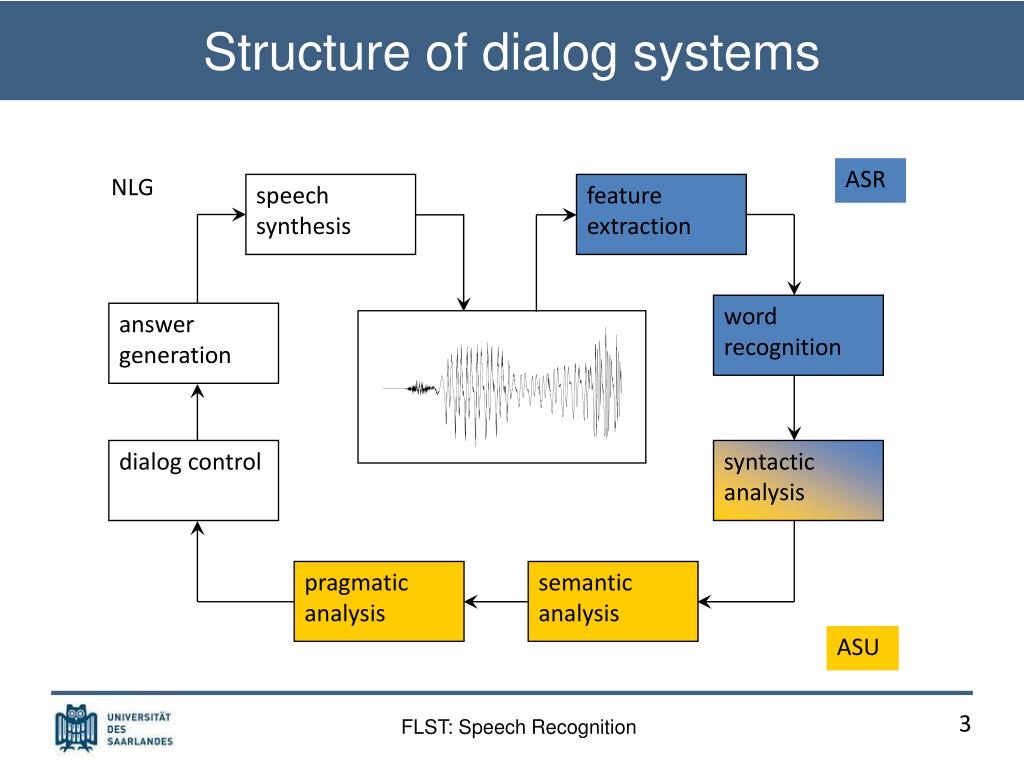 Structure of dialog systems

NLG

speech synthesis

feature extraction

ASR

answer generation

word recognition

dialog control

syntactic analysis

pragmatic analysis

semantic analysis

ASU

UNIVERSITÄT DES SAARLANDES

FLST: Speech Recognition

3